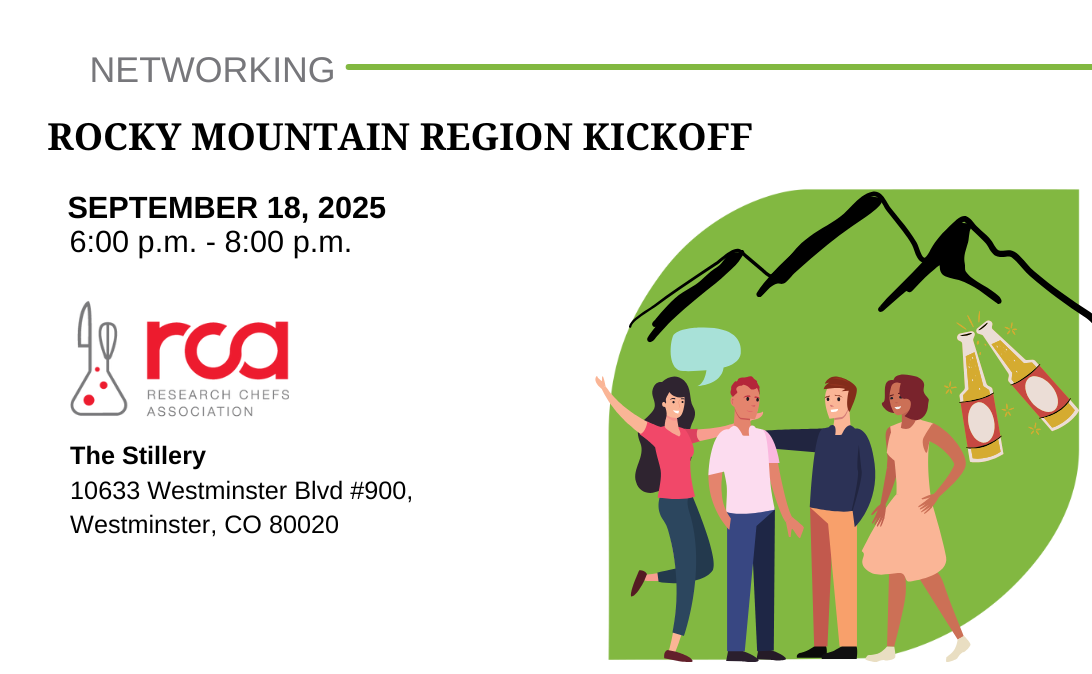 NETWORKING

ROCKY MOUNTAIN REGION KICKOFF

SEPTEMBER 18, 2025
6:00 p.m. - 8:00 p.m.

rca
RESEARCH CHEFS ASSOCIATION

The Stillery
10633 Westminster Blvd #900,
Westminster, CO 80020